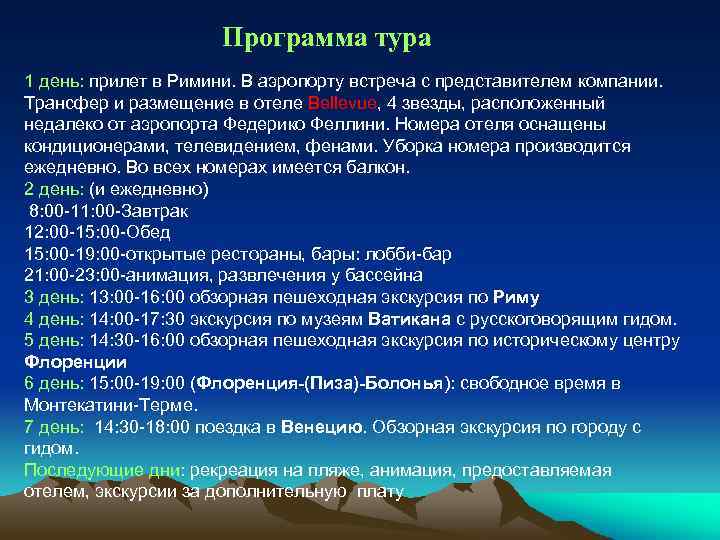 Программа тура

1 день: прилет в Римини. В аэропорту встреча с представителем компании. Трансфер и размещение в отеле Bellevue, 4 звезды, расположенный недалеко от аэропорта Федерико Феллини. Номера отеля оснащены кондиционерами, телевидением, фенами. Уборка номера производится ежедневно. Во всех номерах имеется балкон.
2 день: (и ежедневно)
8:00-11:00-Завтрак
12:00-15:00-Обед
15:00-19:00-открытые рестораны, бары: лобби-бар
21:00-23:00-анимация, развлечения у бассейна
3 день: 13:00-16:00 обзорная пешеходная экскурсия по Риму
4 день: 14:00-17:30 экскурсия по музеям Ватикана с русскоговорящим гидом.
5 день: 14:30-16:00 обзорная пешеходная экскурсия по историческому центру Флоренции
6 день: 15:00-19:00 (Флоренция-(Пиза)-Болонья): свободное время в Монтекатини-Терме.
7 день: 14:30-18:00 поездка в Венецию. Обзорная экскурсия по городу с гидом.
Последующие дни: рекреация на пляже, анимация, предоставляемая отелем, экскурсии за дополнительную плату